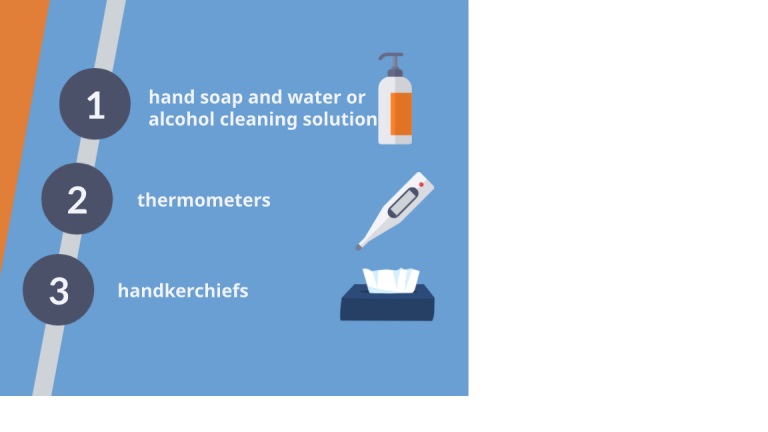 1 hand soap and water or alcohol cleaning solution

2 thermometers

3 handkerchiefs